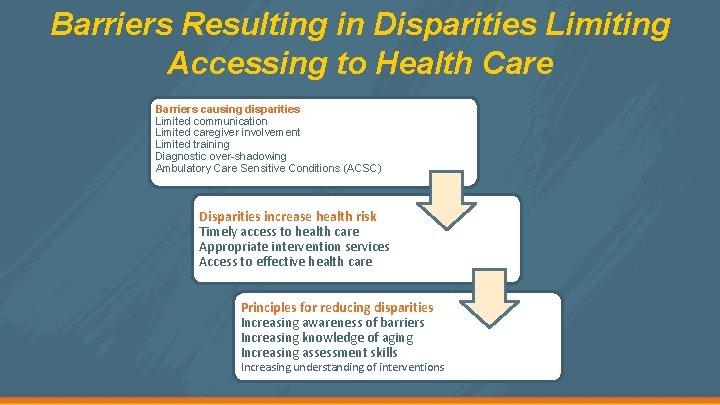 Barriers Resulting in Disparities Limiting Accessing to Health Care

Barriers causing disparities
Limited communication
Limited caregiver involvement
Limited training
Diagnostic over-shadowing
Ambulatory Care Sensitive Conditions (ACSC)

Disparities increase health risk
Timely access to health care
Appropriate intervention services
Access to effective health care

Principles for reducing disparities
Increasing awareness of barriers
Increasing knowledge of aging
Increasing assessment skills
Increasing understanding of interventions